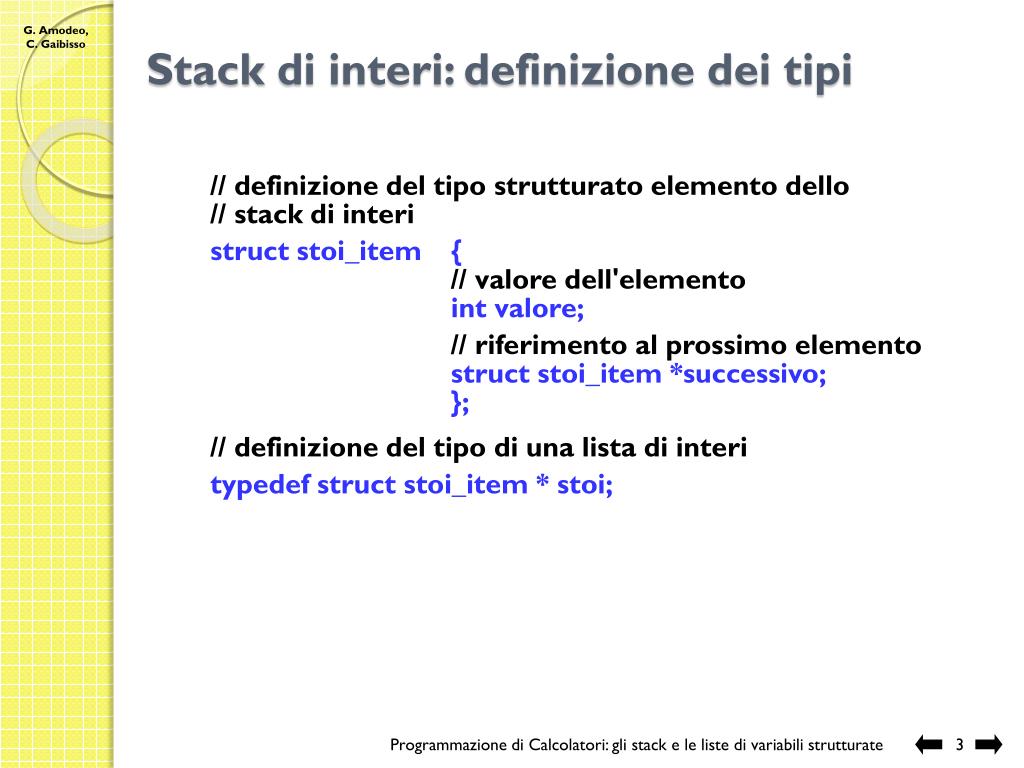 G. Amodeo, C. Gaibisso

Stack di interi: definizione dei tipi

// definizione del tipo strutturato elemento dello
// stack di interi
struct stoi_item {
// valore dell'elemento
int valore;
// riferimento al prossimo elemento
struct stoi_item *successivo;
};

// definizione del tipo di una lista di interi
typedef struct stoi_item * stoi;

Programmazione di Calcolatori: gli stack e le liste di variabili strutturate 3